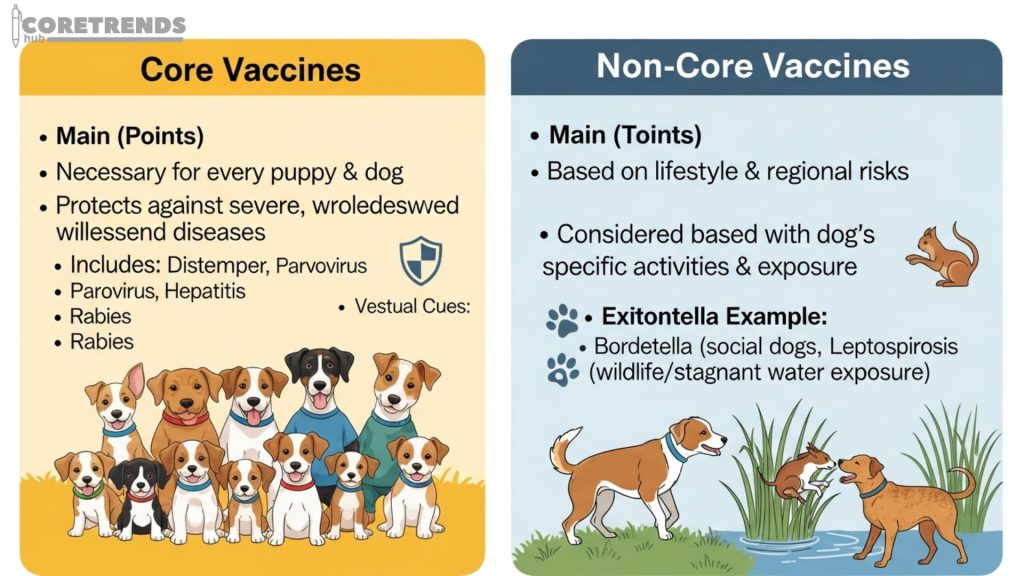 CORETRENDS
hub

Core Vaccines

• Main (Points)
• Necessary for every puppy & dog
• Protects against severe, wroledeswed willessend diseases
• Includes: Distemper, Parvovirus
• Parovirus, Hepatitis
• Rabies
• Rabies

• Vestual Cues:

Non-Core Vaccines

• Main (Toints)
• Based on lifestyle & regional risks

• Considered based with dog's specific activities & exposure

• Exitontella Example:
• Bordetella (social dogs, Leptospirosis (wildlife/stagnant water exposure)